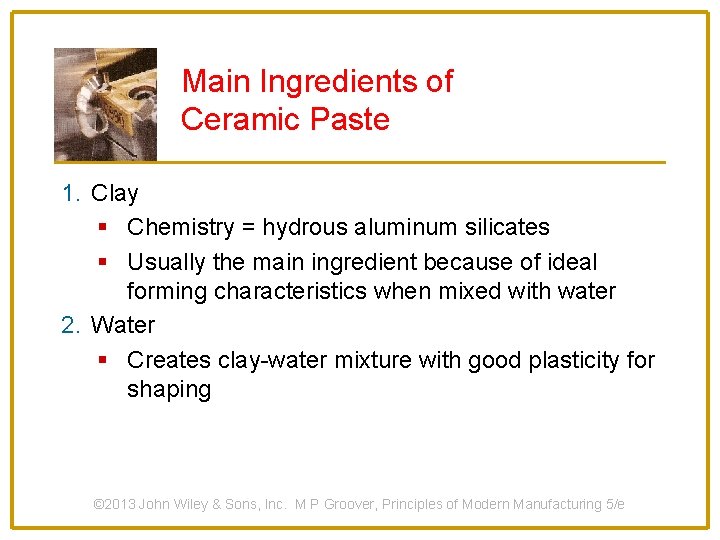 Main Ingredients of Ceramic Paste

1. Clay
 ▪ Chemistry = hydrous aluminum silicates
 ▪ Usually the main ingredient because of ideal forming characteristics when mixed with water
2. Water
 ▪ Creates clay-water mixture with good plasticity for shaping

©2013 John Wiley & Sons, Inc. M P Groover, Principles of Modern Manufacturing 5/e